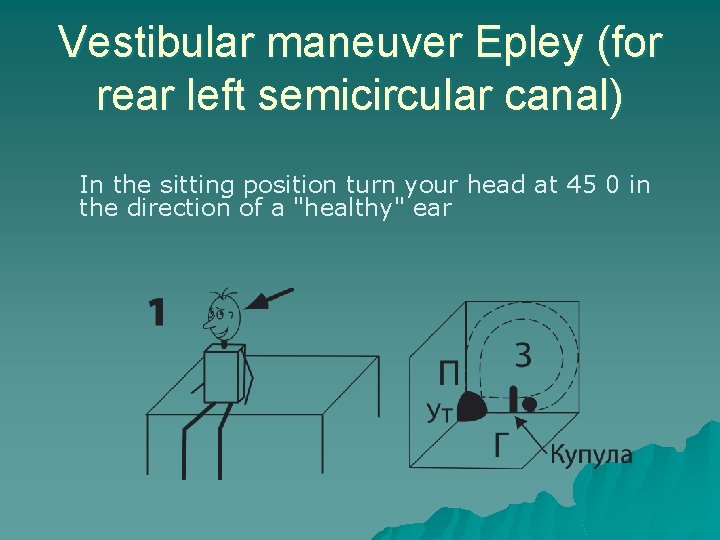 Vestibular maneuver Epley (for rear left semicircular canal)

In the sitting position turn your head at 45 0 in the direction of a "healthy" ear

1

П

З

Ут

Г

Купула